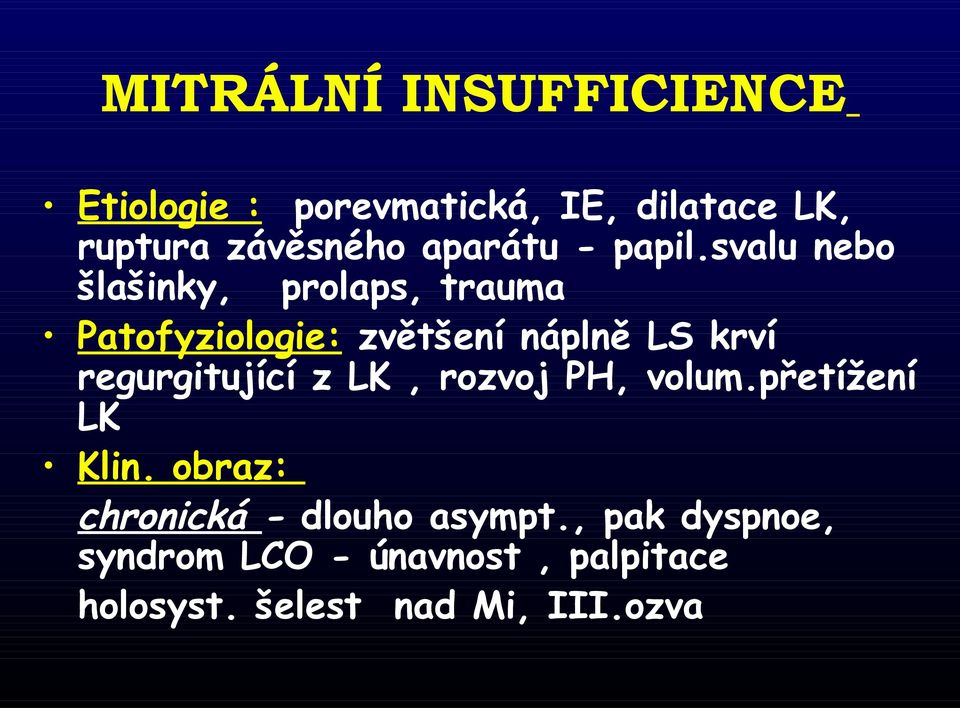 MITRÁLNÍ INSUFFICIENCE

• Etiologie : porevmatická, IE, dilatace LK, ruptura závěsného aparátu - papil.svalu nebo šlašinky, prolaps, trauma
• Patofyziologie: zvětšení náplně LS krví regurgitující z LK , rozvoj PH, volum.přetížení LK
• Klin. obraz:
chronická - dlouho asympt., pak dyspnoe, syndrom LCO - únavnost , palpitace
holosyst. šelest nad Mi, III.ozva